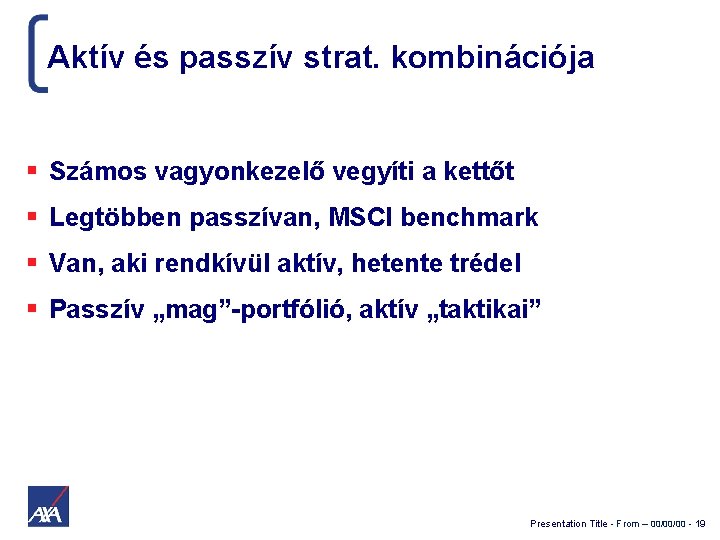 Aktív és passzív strat. kombinációja

▪ Számos vagyonkezelő vegyíti a kettőt
▪ Legtöbben passzívan, MSCI benchmark
▪ Van, aki rendkívül aktív, hetente trédel
▪ Passzív „mag”-portfólió, aktív „taktikai”

AXA

Presentation Title - From – 00/00/00 - 19